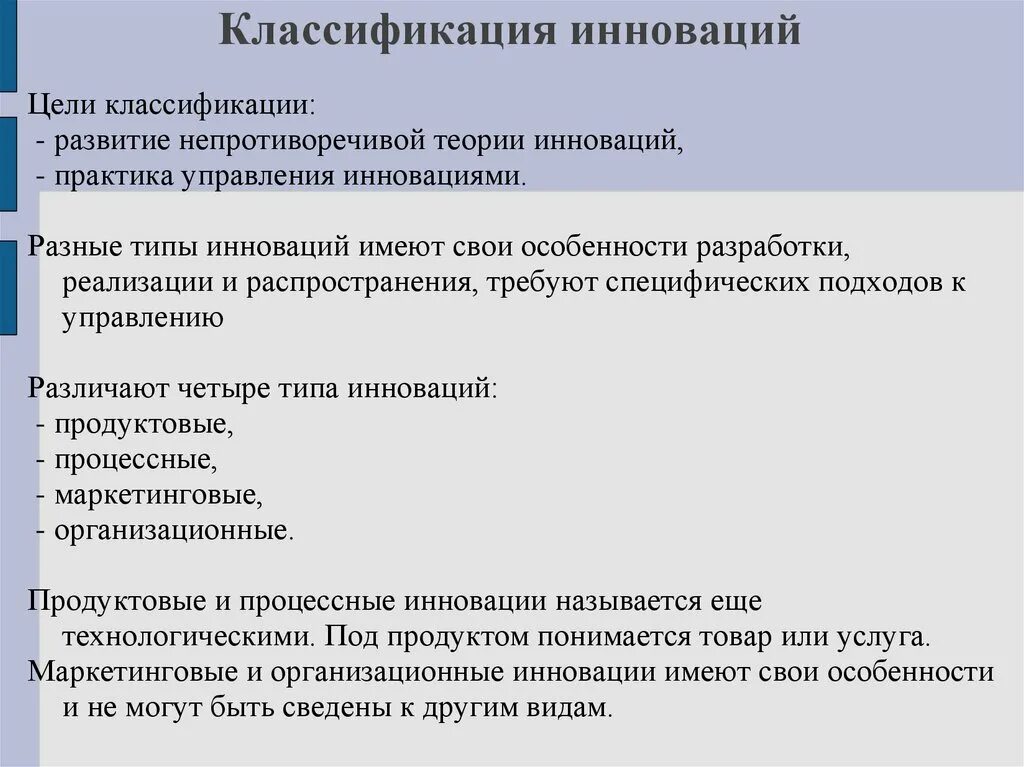 Классификация инноваций

Цели классификации:
- развитие непротиворечивой теории инноваций,
- практика управления инновациями.

Разные типы инноваций имеют свои особенности разработки, реализации и распространения, требуют специфических подходов к управлению

Различают четыре типа инноваций:
- продуктовые,
- процессные,
- маркетинговые,
- организационные.

Продуктовые и процессные инновации называется еще технологическими. Под продуктом понимается товар или услуга.
Маркетинговые и организационные инновации имеют свои особенности и не могут быть сведены к другим видам.